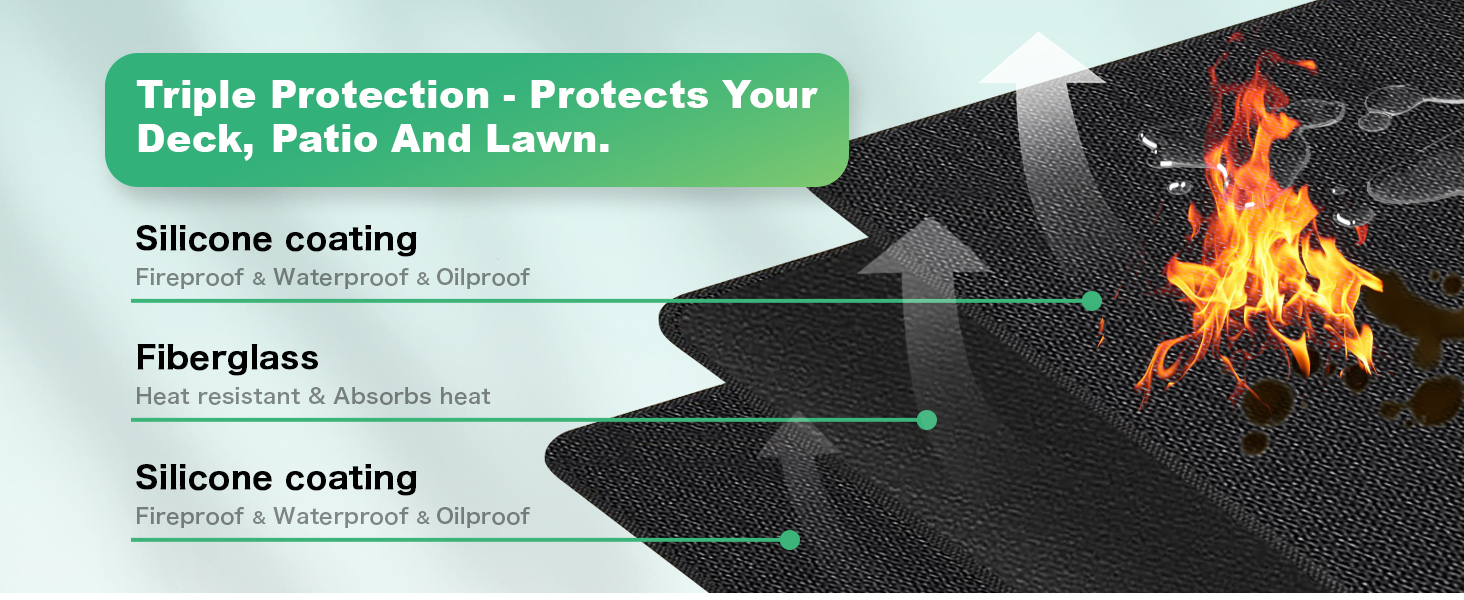 Triple Protection - Protects Your Deck, Patio And Lawn.

Silicone coating
Fireproof & Waterproof & Oilproof

Fiberglass
Heat resistant & Absorbs heat

Silicone coating
Fireproof & Waterproof & Oilproof